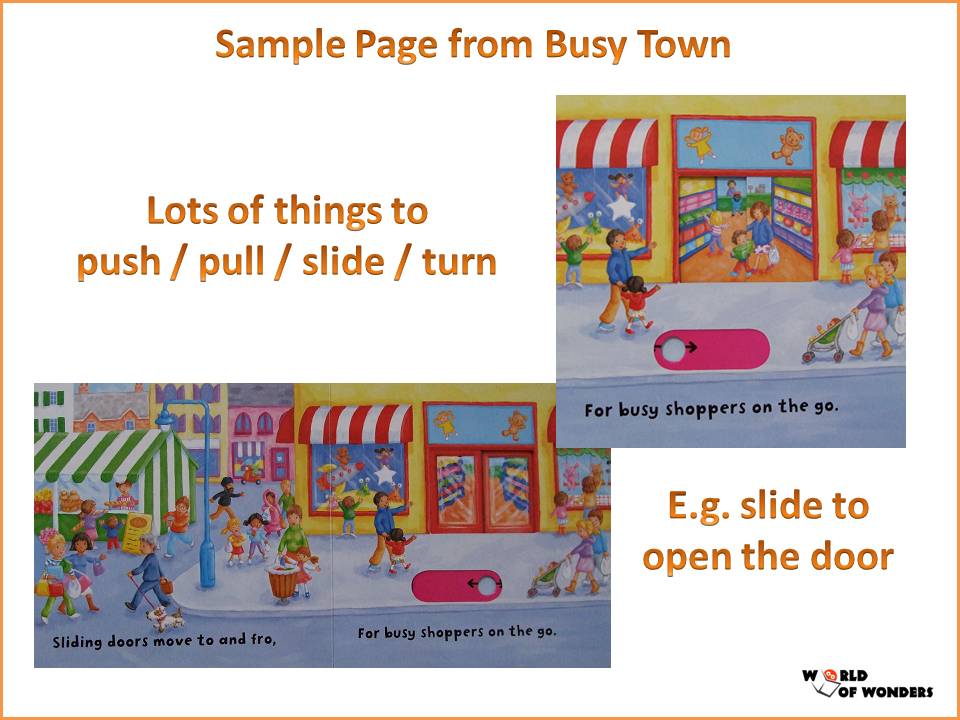 Sample Page from Busy Town

Lots of things to push / pull / slide / turn

For busy shoppers on the go.

Sliding doors move to and fro,

For busy shoppers on the go.

E.g. slide to open the door

WORLD OF WONDERS